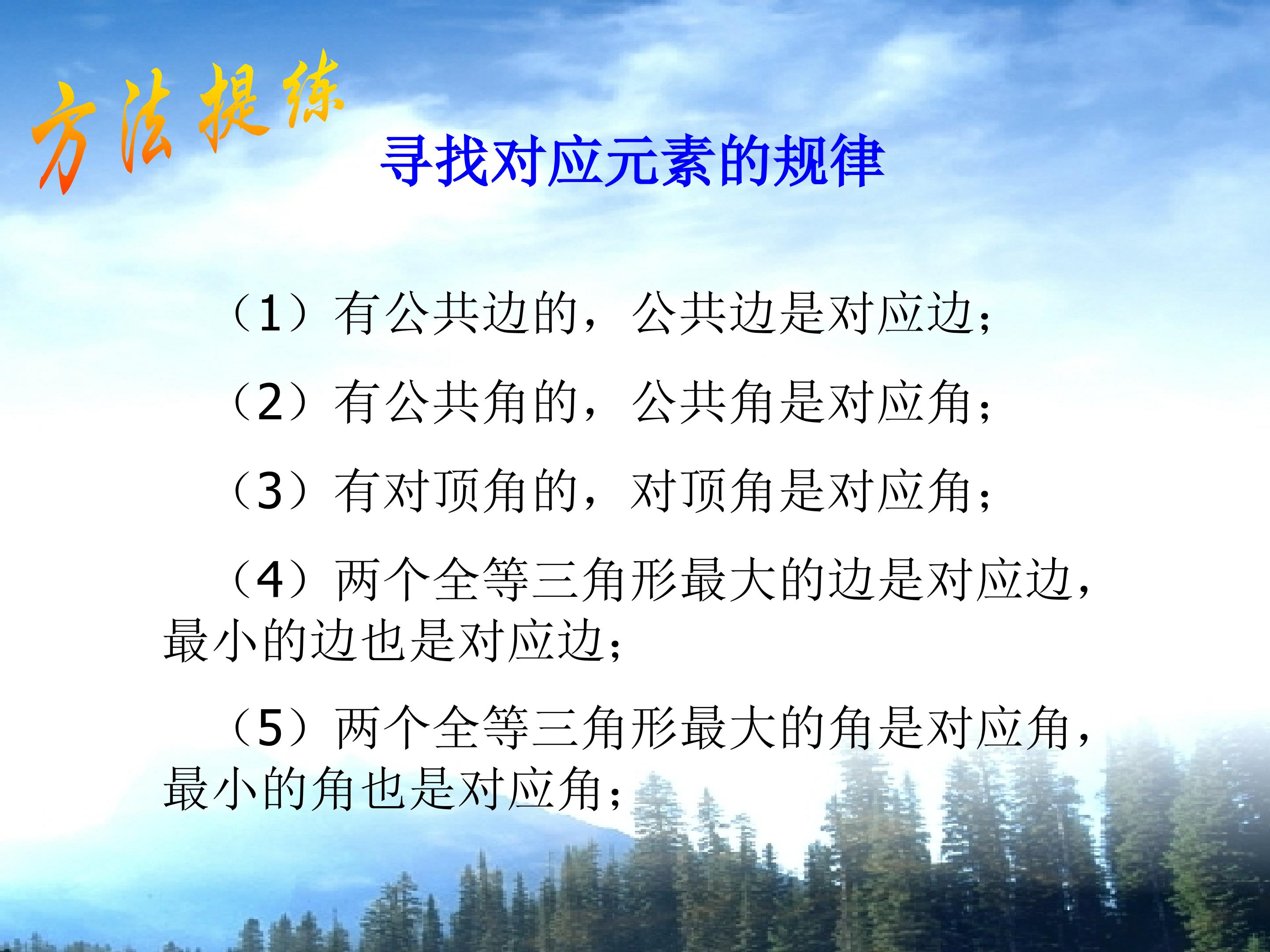 方法提练

寻找对应元素的规律

（1）有公共边的，公共边是对应边；

（2）有公共角的，公共角是对应角；

（3）有对顶角的，对顶角是对应角；

（4）两个全等三角形最大的边是对应边，最小的边也是对应边；

（5）两个全等三角形最大的角是对应角，最小的角也是对应角；